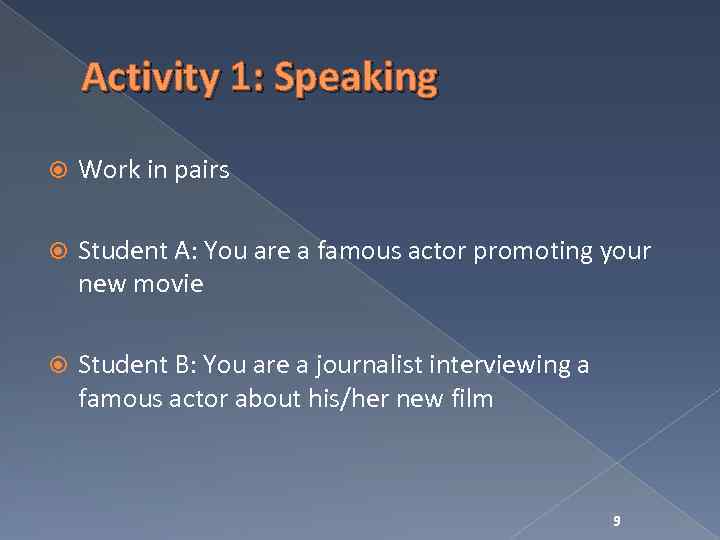 Activity 1: Speaking

Work in pairs

Student A: You are a famous actor promoting your new movie

Student B: You are a journalist interviewing a famous actor about his/her new film

9